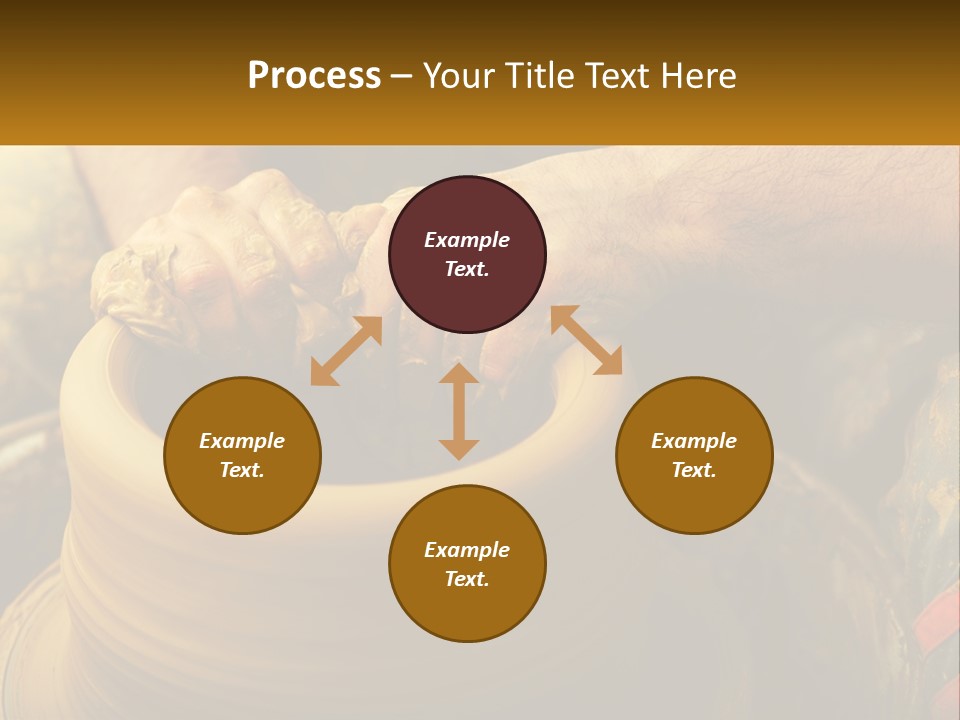 Process – Your Title Text Here

Example Text.

Example Text.

Example Text.

Example Text.